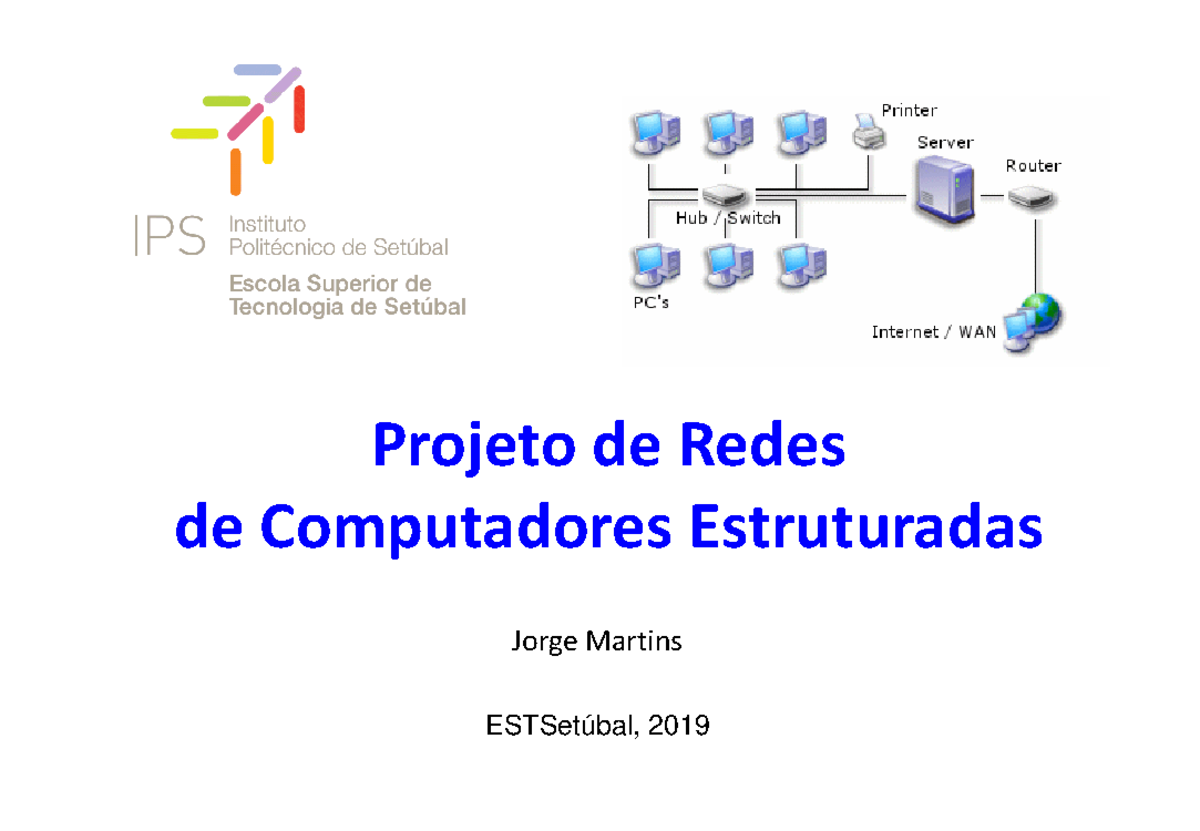 IPS Instituto Politécnico de Setúbal
Escola Superior de Tecnologia de Setúbal

Printer
Server
Router
Hub / Switch
PC's
Internet / WAN

Projeto de Redes
de Computadores Estruturadas

Jorge Martins

ESTSetúbal, 2019